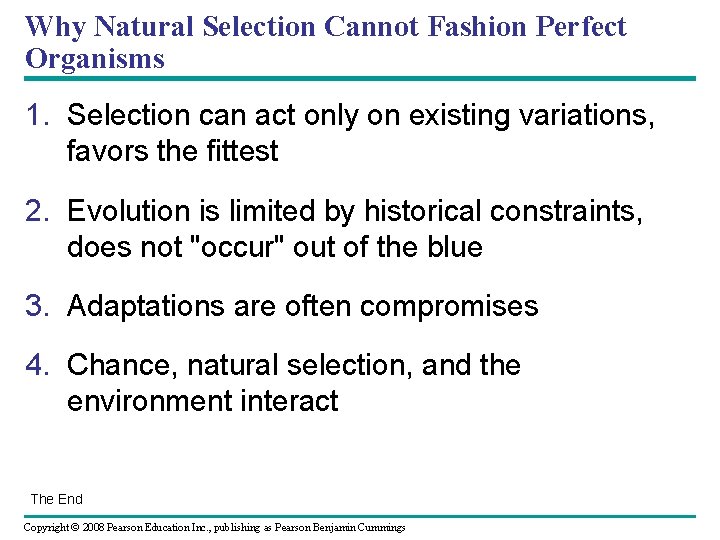 Why Natural Selection Cannot Fashion Perfect Organisms

1. Selection can act only on existing variations, favors the fittest

2. Evolution is limited by historical constraints, does not "occur" out of the blue

3. Adaptations are often compromises

4. Chance, natural selection, and the environment interact

The End

Copyright © 2008 Pearson Education Inc., publishing as Pearson Benjamin Cummings